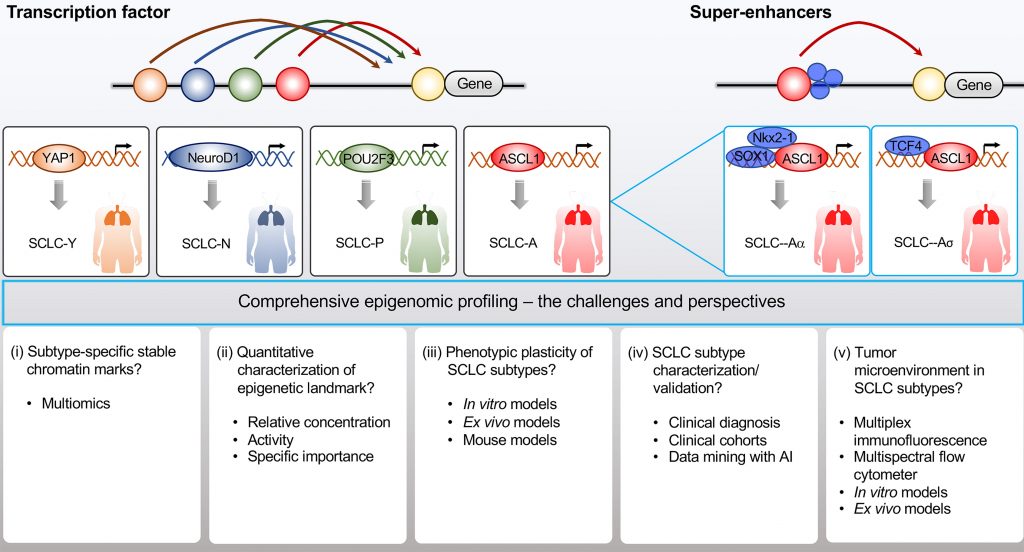 Transcription factor

Gene

Super-enhancers

Gene

YAP1

SCLC-Y

NeuroD1

SCLC-N

POU2F3

SCLC-P

ASCL1

SCLC-A

Nkx2-1
SOX1
ASCL1

SCLC--Aα

TCF4
ASCL1

SCLC--Aσ

Comprehensive epigenomic profiling – the challenges and perspectives

(i) Subtype-specific stable chromatin marks?

• Multiomics

(ii) Quantitative characterization of epigenetic landmark?

• Relative concentration
• Activity
• Specific importance

(iii) Phenotypic plasticity of SCLC subtypes?

• In vitro models
• Ex vivo models
• Mouse models

(iv) SCLC subtype characterization/ validation?

• Clinical diagnosis
• Clinical cohorts
• Data mining with AI

(v) Tumor microenvironment in SCLC subtypes?

• Multiplex immunofluorescence
• Multispectral flow cytometer
• In vitro models
• Ex vivo models